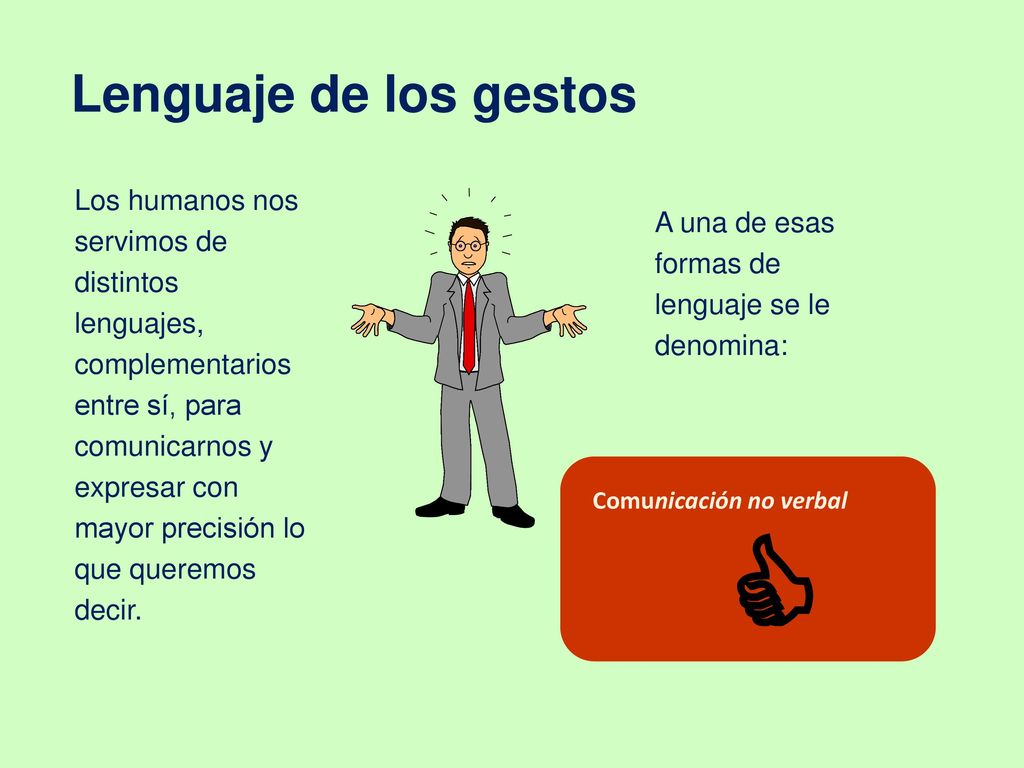 Lenguaje de los gestos

Los humanos nos servimos de distintos lenguajes, complementarios entre sí, para comunicarnos y expresar con mayor precisión lo que queremos decir.

A una de esas formas de lenguaje se le denomina:

Comunicación no verbal